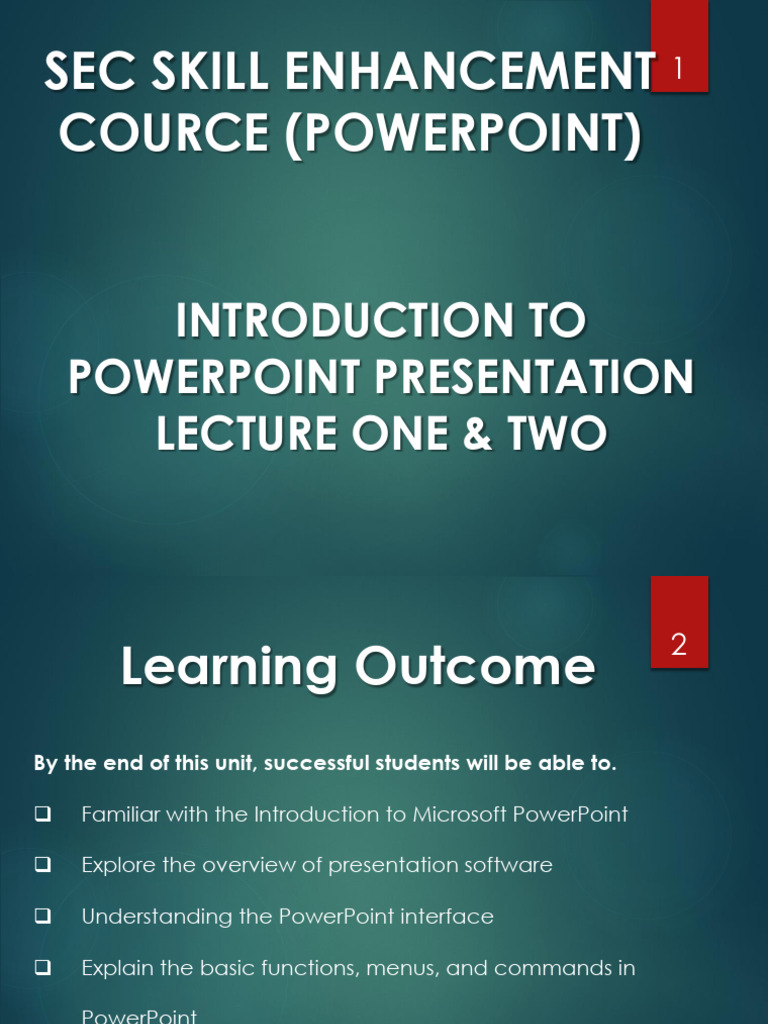 SEC SKILL ENHANCEMENT COURCE (POWERPOINT)

1

INTRODUCTION TO POWERPOINT PRESENTATION LECTURE ONE & TWO

2

Learning Outcome

By the end of this unit, successful students will be able to.

❑ Familiar with the Introduction to Microsoft PowerPoint

❑ Explore the overview of presentation software

❑ Understanding the PowerPoint interface

❑ Explain the basic functions, menus, and commands in PowerPoint